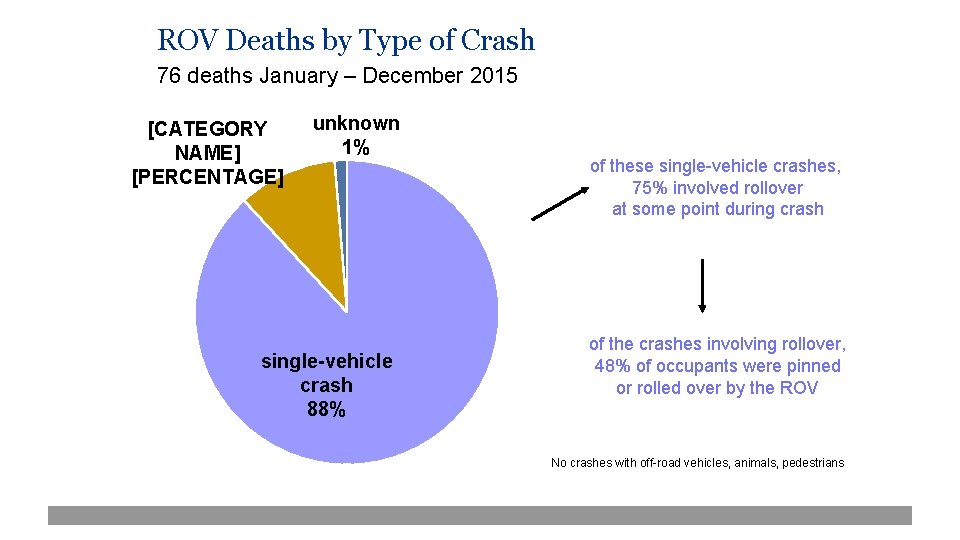 ROV Deaths by Type of Crash
76 deaths January – December 2015

[CATEGORY NAME] [PERCENTAGE]

unknown 1%

single-vehicle crash 88%

of these single-vehicle crashes, 75% involved rollover at some point during crash

of the crashes involving rollover, 48% of occupants were pinned or rolled over by the ROV

No crashes with off-road vehicles, animals, pedestrians